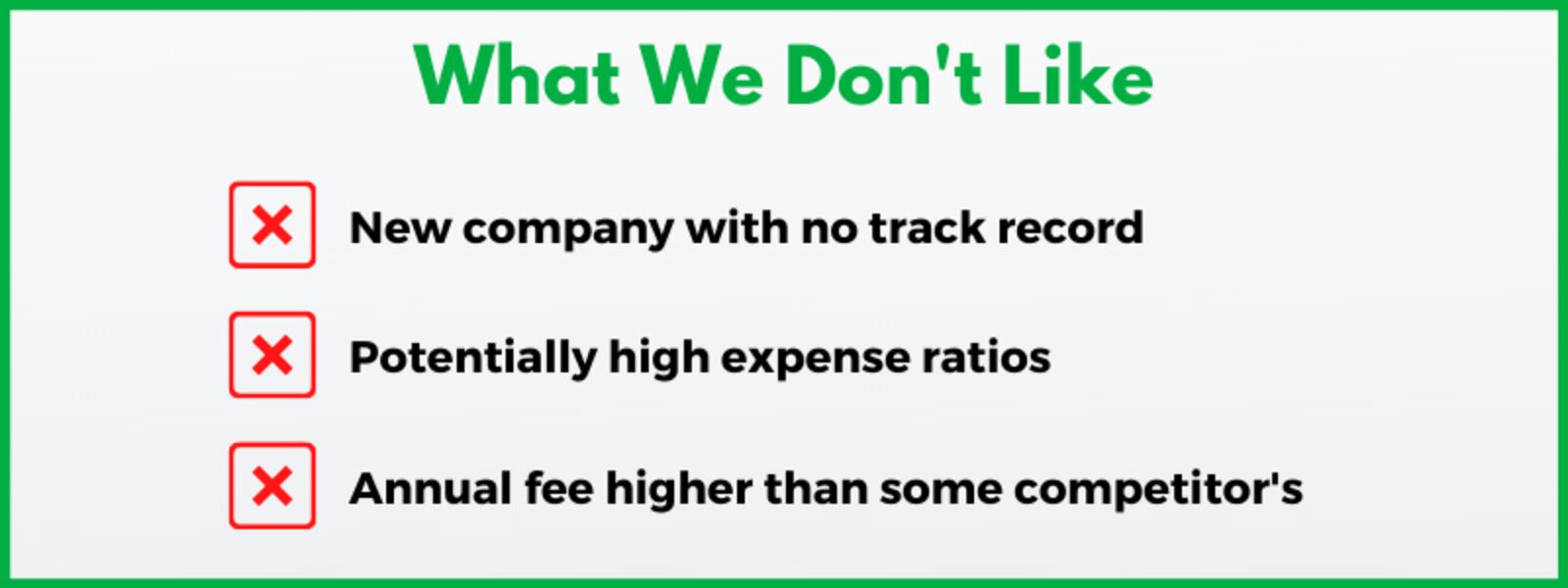 What We Don't Like

New company with no track record

Potentially high expense ratios

Annual fee higher than some competitor's